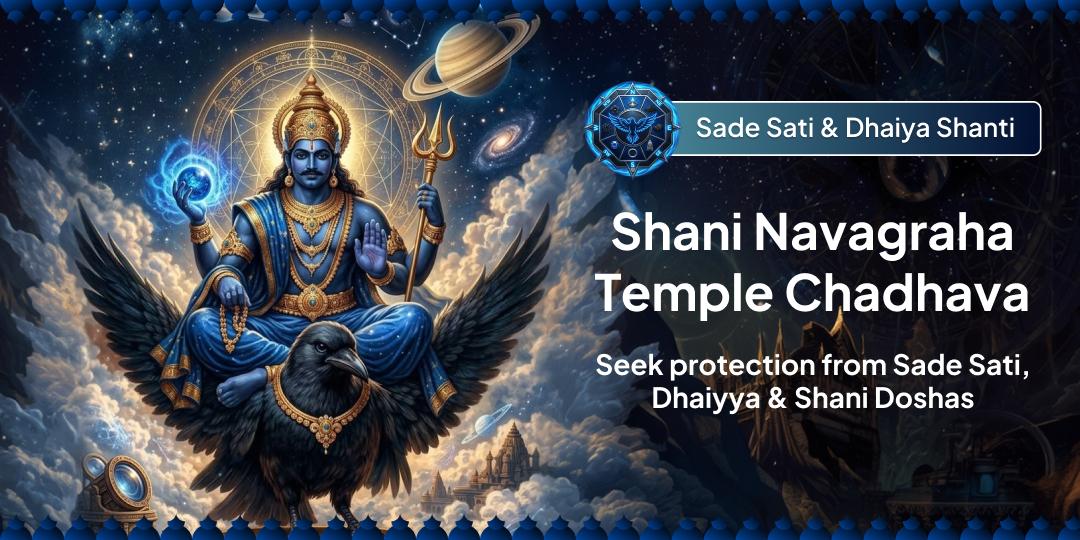 Sade Sati & Dhaiya Shanti

Shani Navagraha Temple Chadhava

Seek protection from Sade Sati, Dhaiyya & Shani Doshas